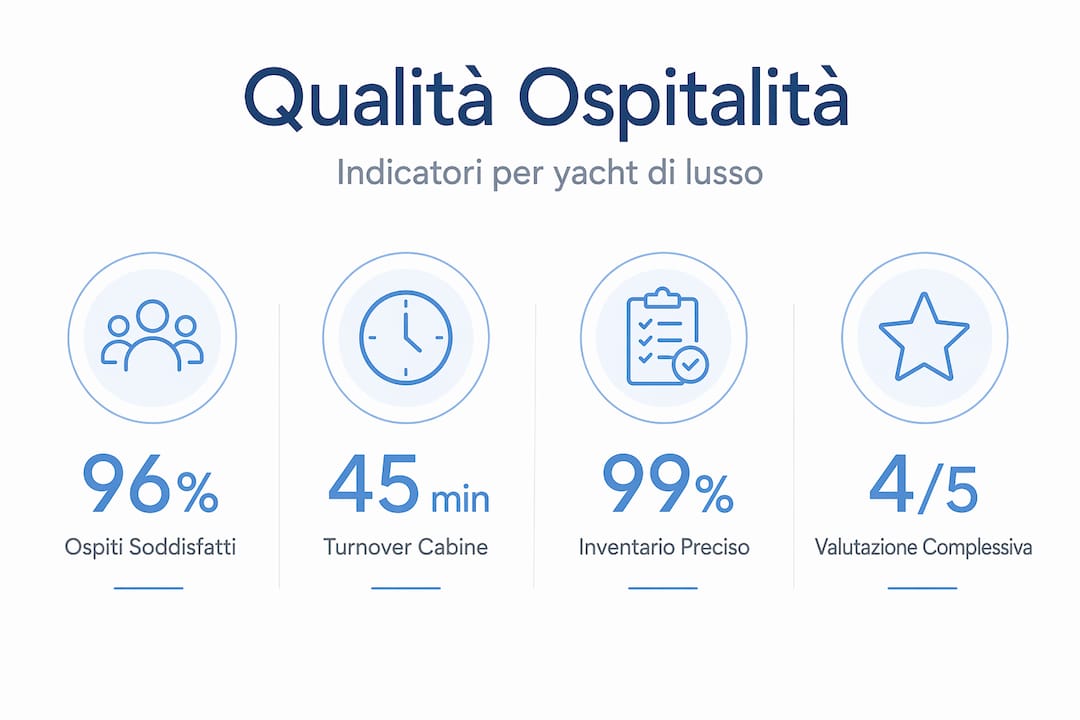 Qualità Ospitalità

Indicatori per yacht di lusso

96%
Ospiti Soddisfatti

45 min
Turnover Cabine

99%
Inventario Preciso

4/5
Valutazione Complessiva